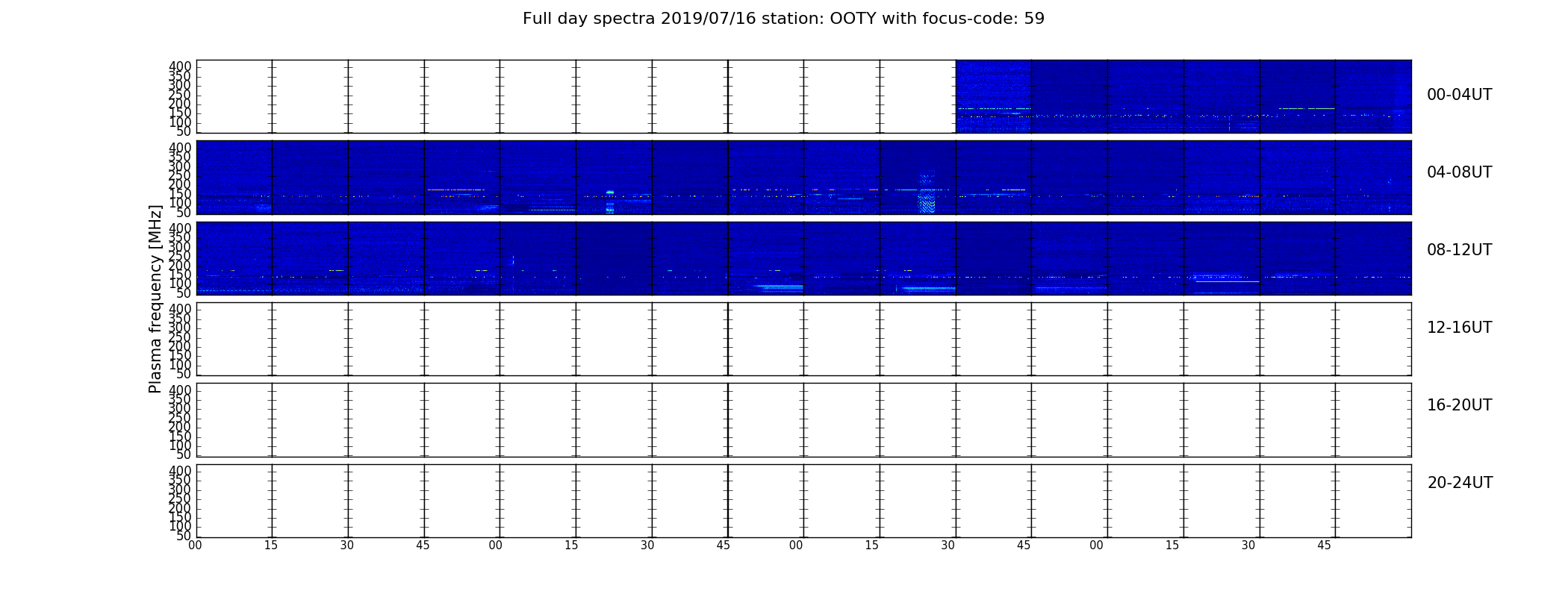 Full day spectra 2019/07/16 station: OOTY with focus-code: 59

Plasma frequency [MHz]

400
350
300
250
200
150
100
50

00-04UT

400
350
300
250
200
150
100
50

04-08UT

400
350
300
250
200
150
100
50

08-12UT

400
350
300
250
200
150
100
50

12-16UT

400
350
300
250
200
150
100
50

16-20UT

400
350
300
250
200
150
100
50

20-24UT

00 15 30 45 00 15 30 45 00 15 30 45 00 15 30 45